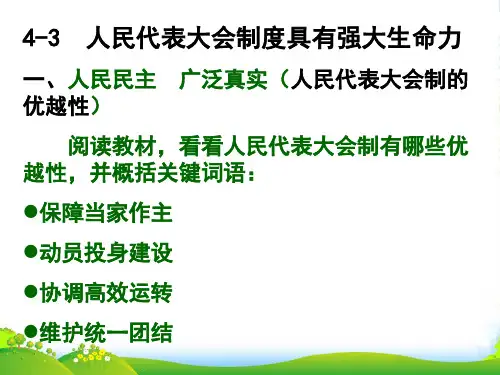 4-3 人民代表大会制度具有强大生命力

一、人民民主 广泛真实（人民代表大会制的优越性）

阅读教材，看看人民代表大会制有哪些优越性，并概括关键词语：

●保障当家作主

●动员投身建设

●协调高效运转

●维护统一团结